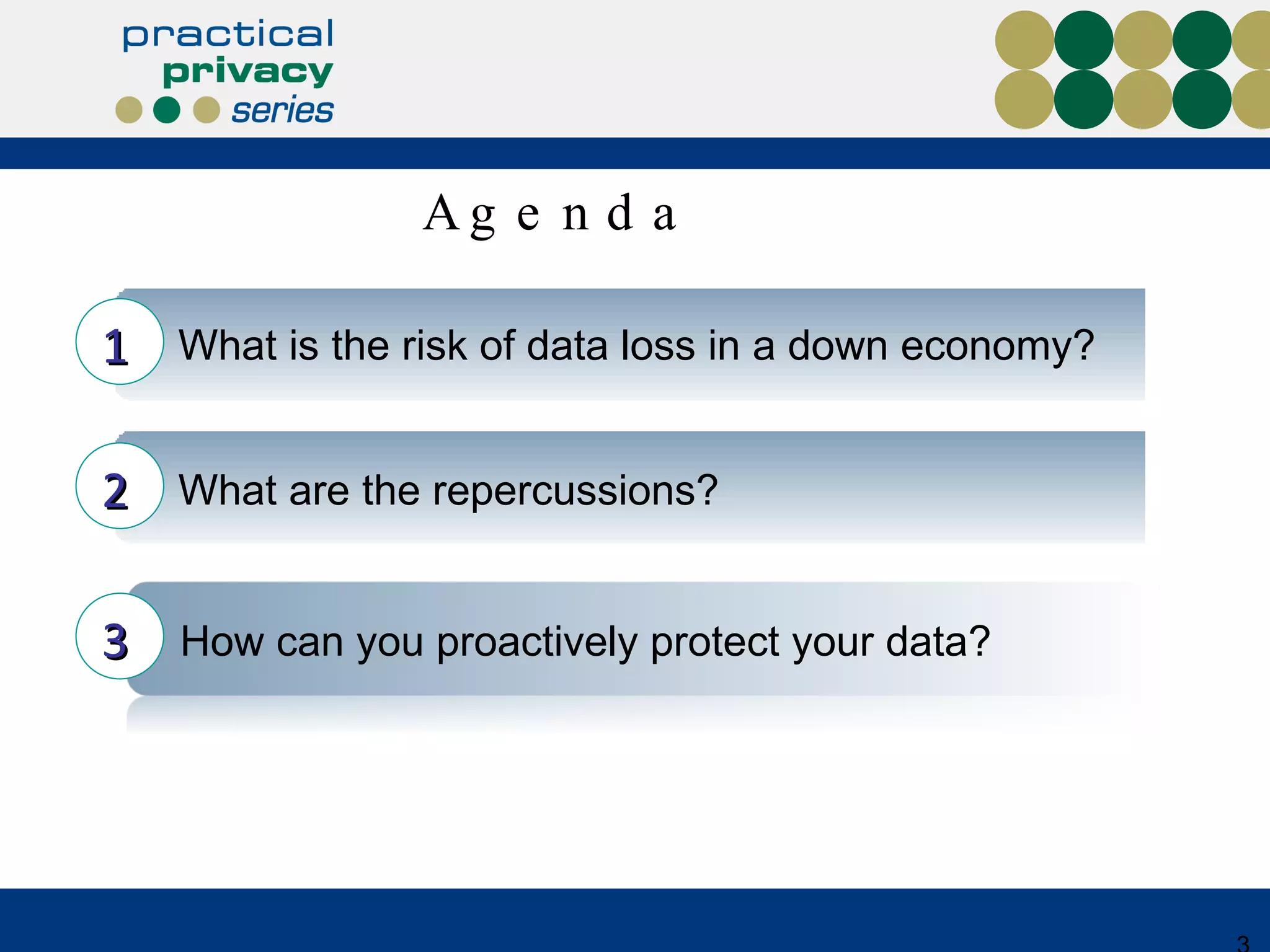 practical
privacy
series

Agenda

1 What is the risk of data loss in a down economy?

2 What are the repercussions?

3 How can you proactively protect your data?

3